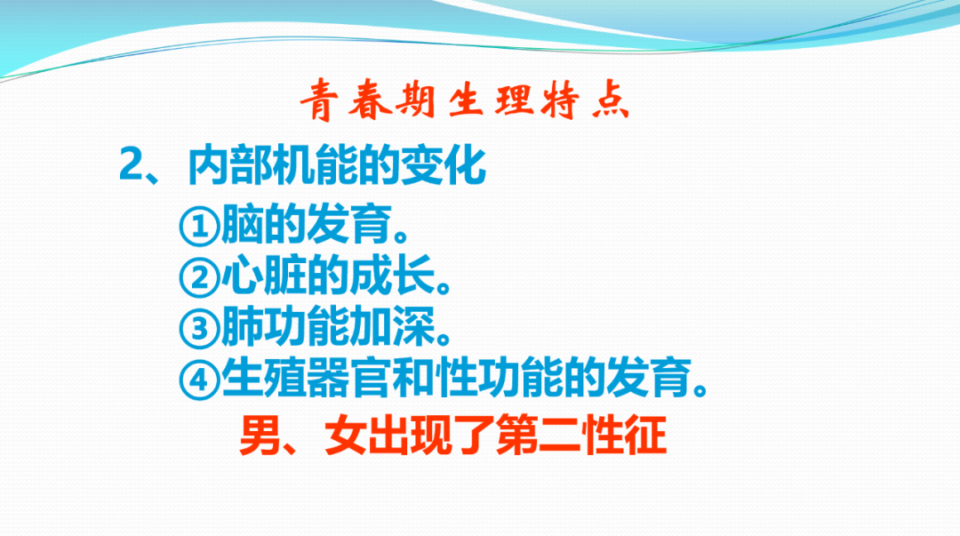 青春期生理特点

2、内部机能的变化

①脑的发育。

②心脏的成长。

③肺功能加深。

④生殖器官和性功能的发育。

男、女出现了第二性征